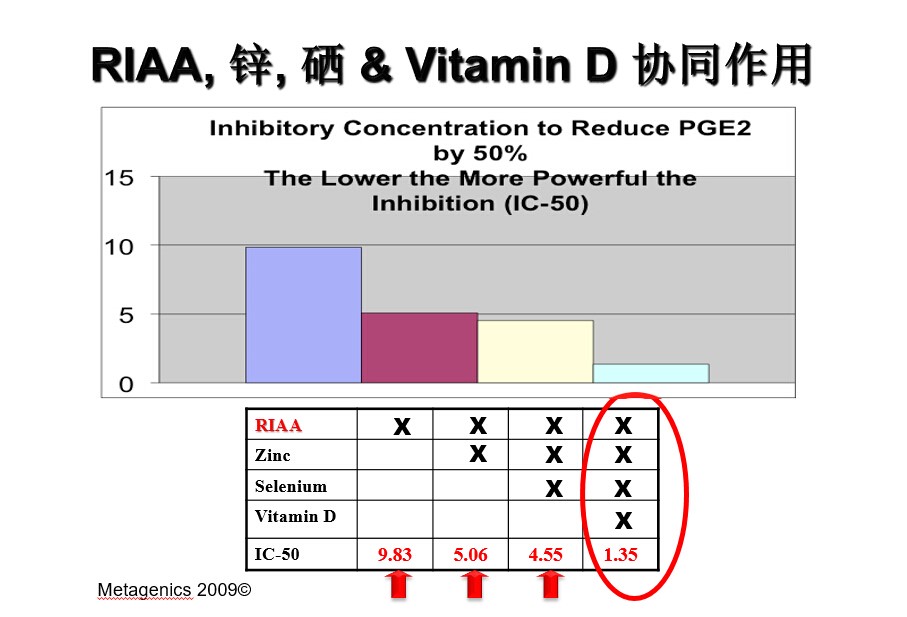 RIAA, 锌, 硒 & Vitamin D 协同作用

Inhibitory Concentration to Reduce PGE2 by 50%
The Lower the More Powerful the Inhibition (IC-50)

15
10
5
0

| RIAA | X | X | X | X |
|---|---|---|---|---|
| Zinc | | X | X | X |
| Selenium | | | X | X |
| Vitamin D | | | | X |
| IC-50 | 9.83 | 5.06 | 4.55 | 1.35 |

Metagenics 2009©